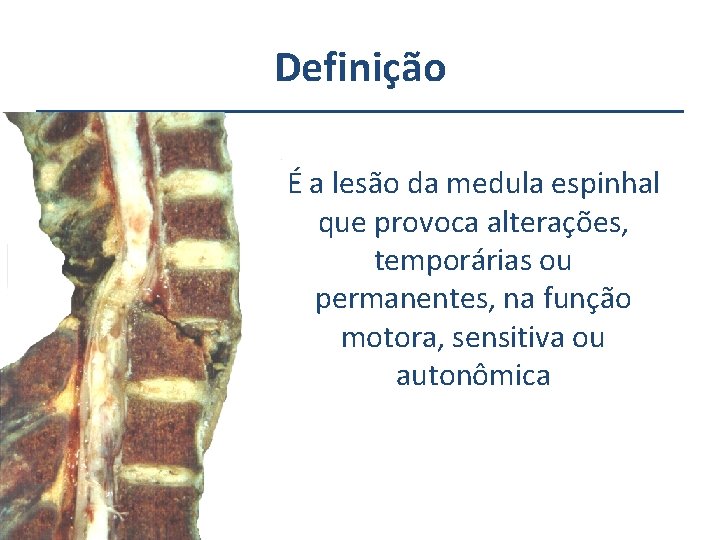 Definição

É a lesão da medula espinhal que provoca alterações, temporárias ou permanentes, na função motora, sensitiva ou autonômica